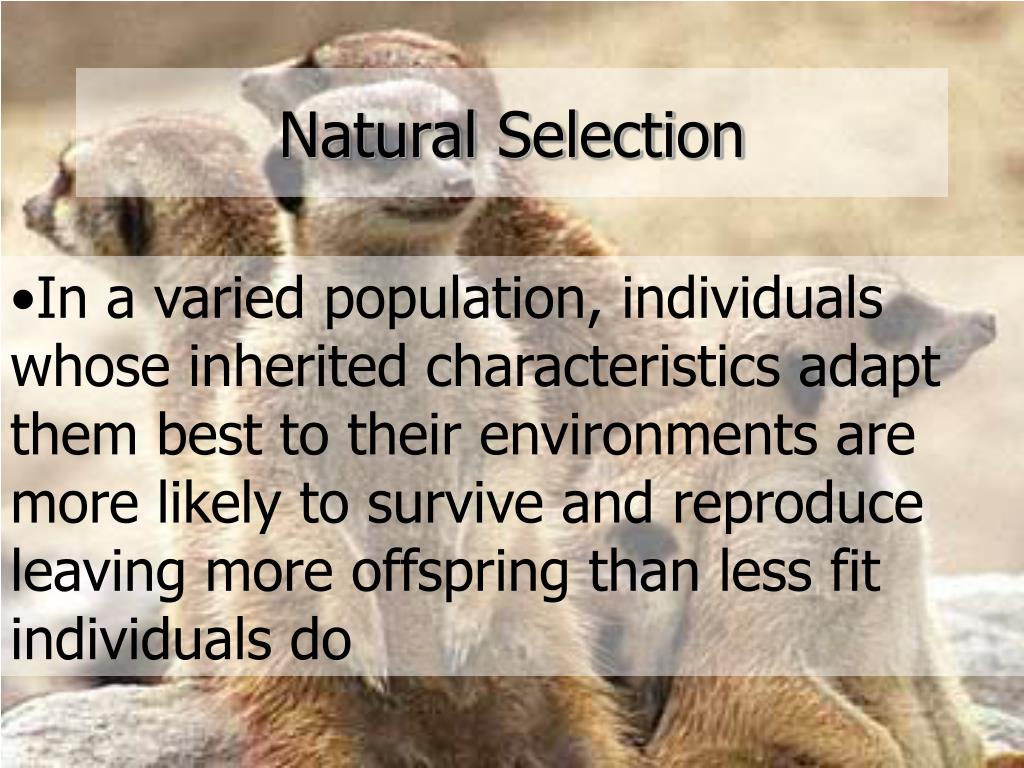 Natural Selection

•In a varied population, individuals whose inherited characteristics adapt them best to their environments are more likely to survive and reproduce leaving more offspring than less fit individuals do